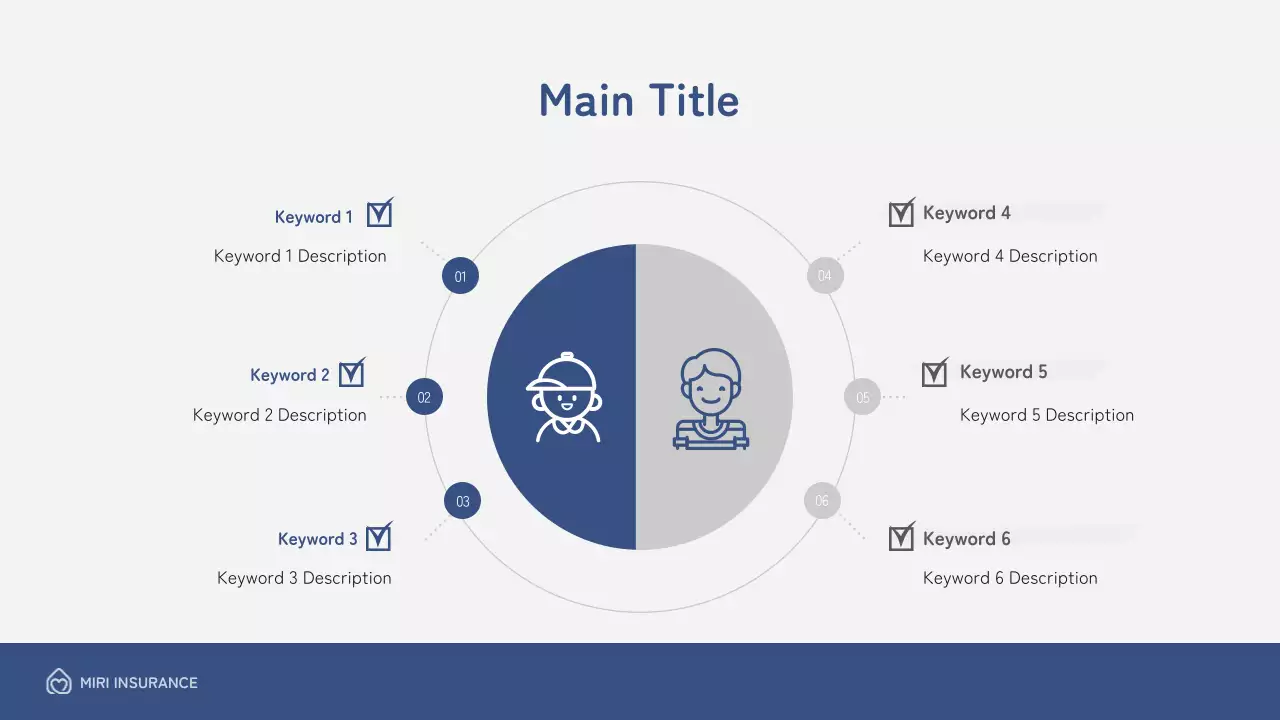 Main Title

Keyword 1

Keyword 1 Description

01

Keyword 2

Keyword 2 Description

02

Keyword 3

Keyword 3 Description

03

Keyword 4

Keyword 4 Description

04

Keyword 5

Keyword 5 Description

05

Keyword 6

Keyword 6 Description

06

MIRI INSURANCE